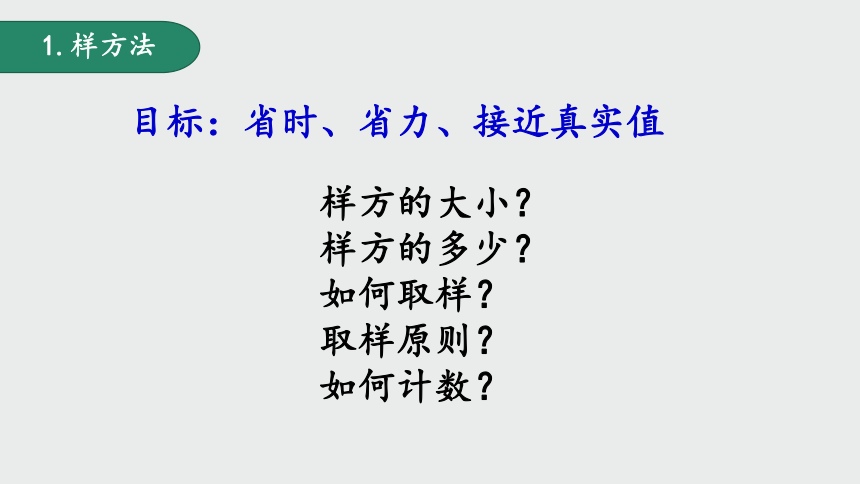 1. 样方法

目标：省时、省力、接近真实值

样方的大小？
样方的多少？
如何取样？
取样原则？
如何计数？